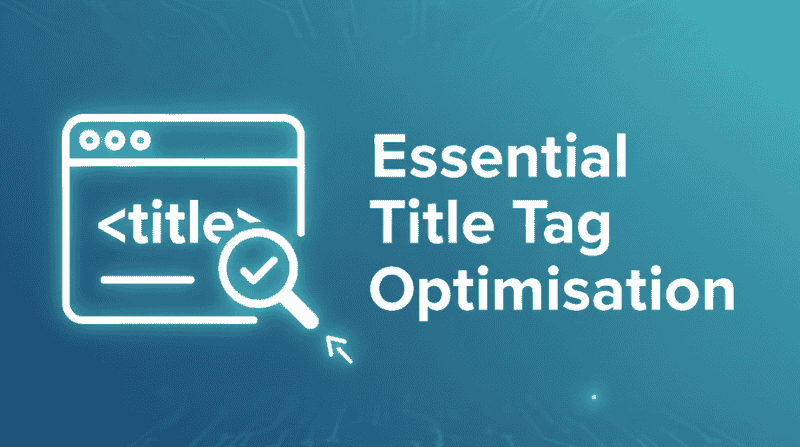 <title>

Essential Title Tag Optimisation